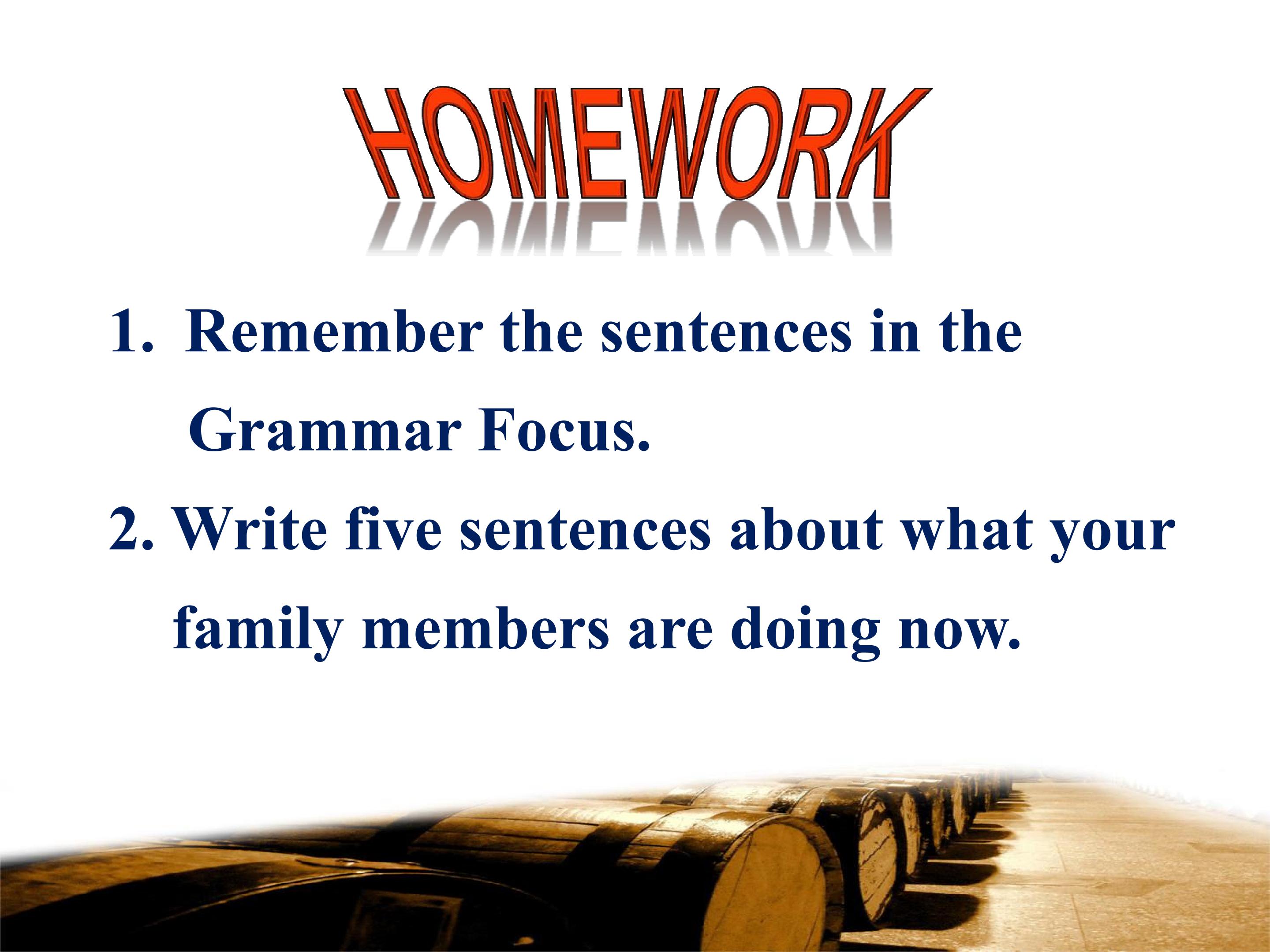 HOMEWORK

1. Remember the sentences in the Grammar Focus.

2. Write five sentences about what your family members are doing now.